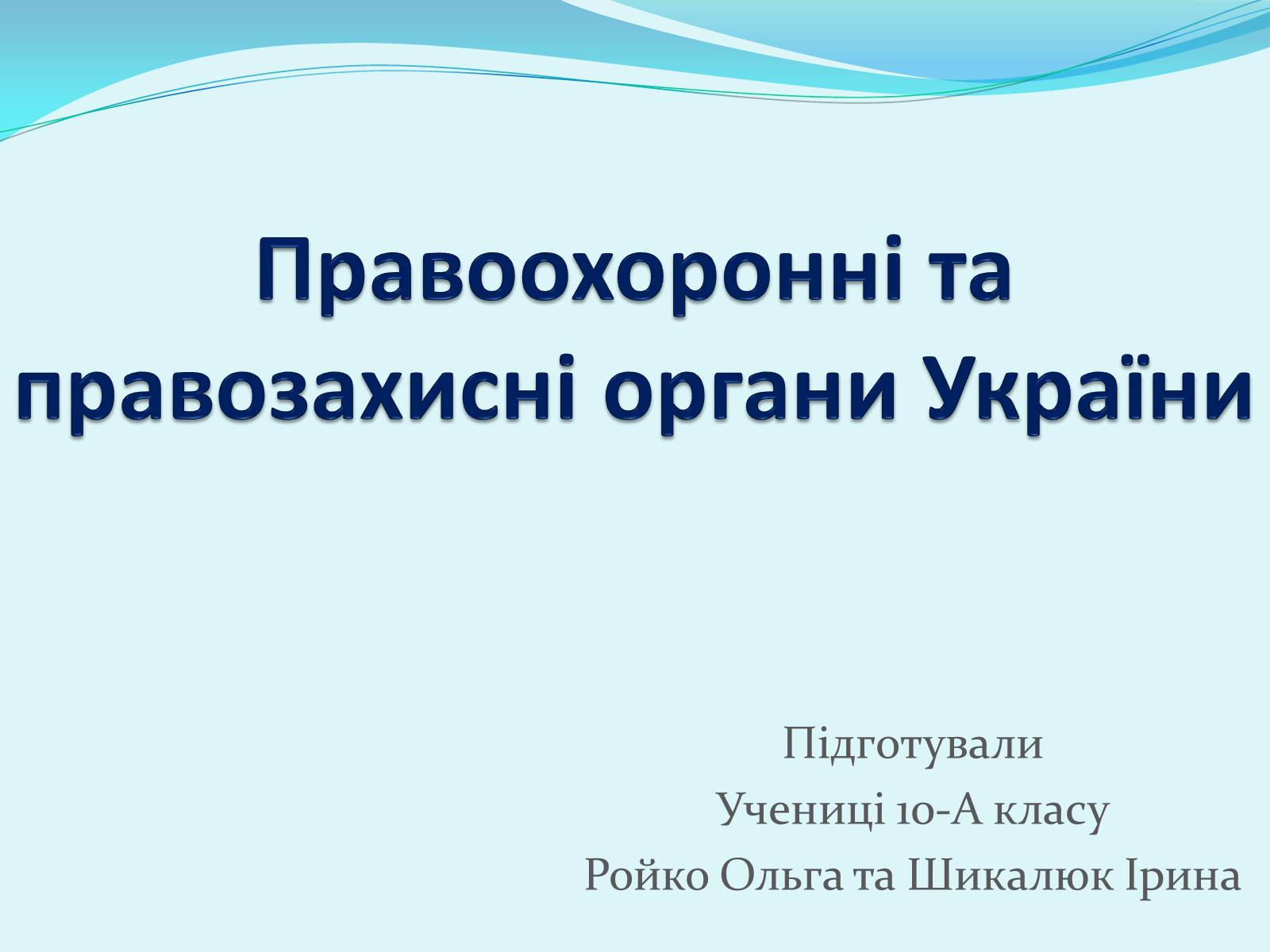 Правоохоронні та правозахисні органи України

Підготували
Учениці 10-А класу
Ройко Ольга та Шикалюк Ірина